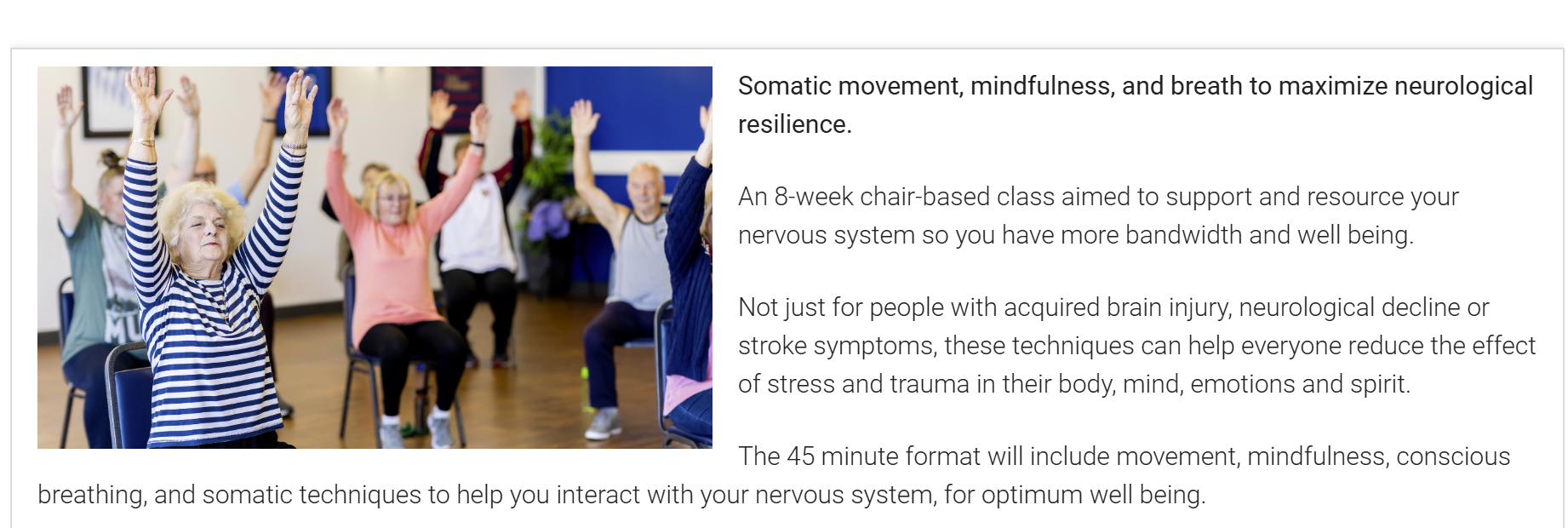 Somatic movement, mindfulness, and breath to maximize neurological resilience.

An 8-week chair-based class aimed to support and resource your nervous system so you have more bandwidth and well being.

Not just for people with acquired brain injury, neurological decline or stroke symptoms, these techniques can help everyone reduce the effect of stress and trauma in their body, mind, emotions and spirit.

The 45 minute format will include movement, mindfulness, conscious breathing, and somatic techniques to help you interact with your nervous system, for optimum well being.